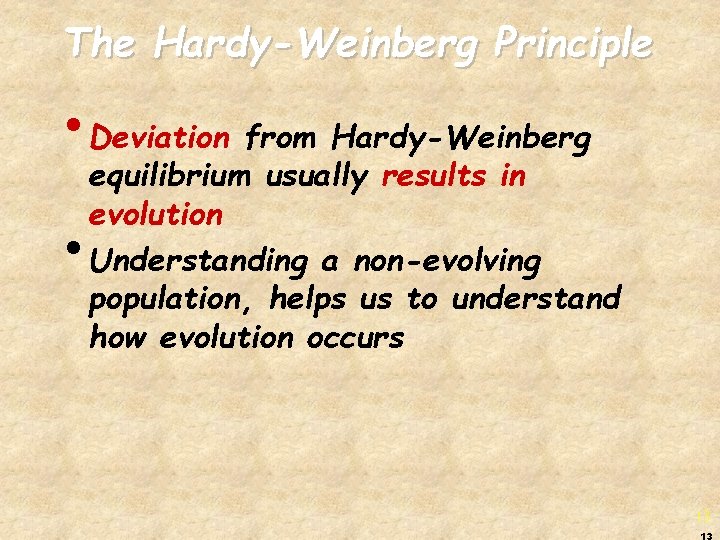 The Hardy-Weinberg Principle

• Deviation from Hardy-Weinberg equilibrium usually results in evolution

• Understanding a non-evolving population, helps us to understand how evolution occurs

13

13